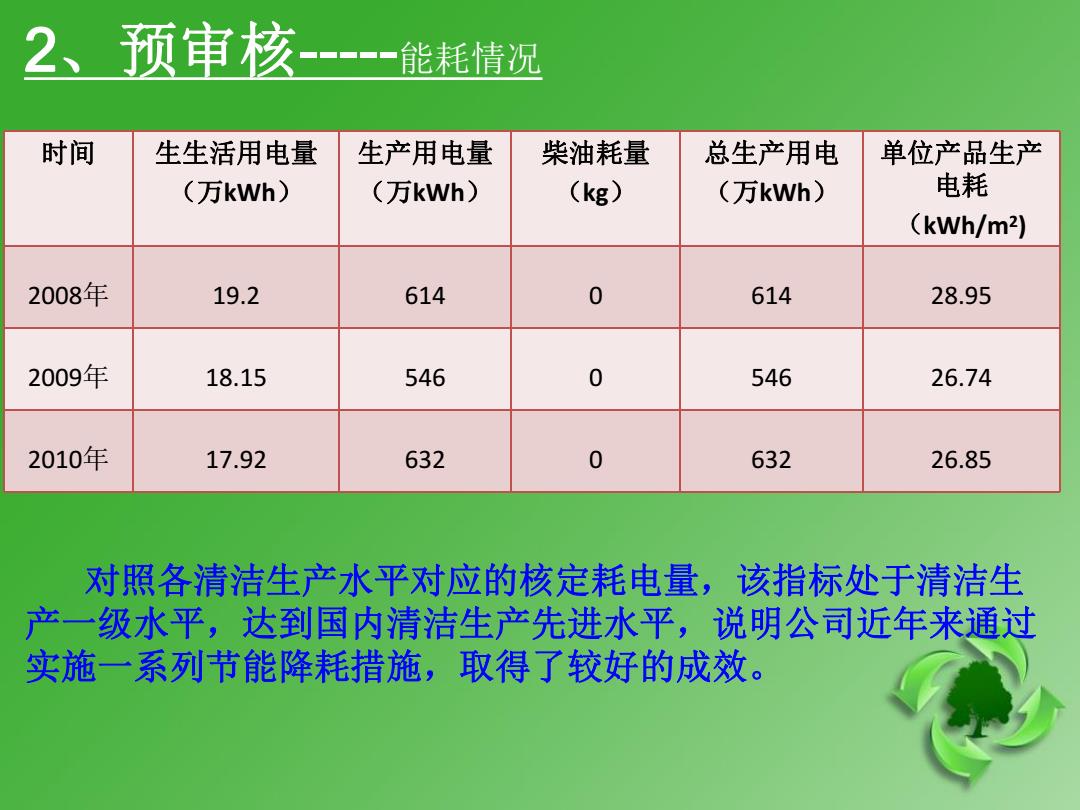 2、预审核-----能耗情况

| 时间 | 生生活用电量（万kWh） | 生产用电量（万kWh） | 柴油耗量（kg） | 总生产用电（万kWh） | 单位产品生产电耗（kWh/m²) |
|---|---|---|---|---|---|
| 2008年 | 19.2 | 614 | 0 | 614 | 28.95 |
| 2009年 | 18.15 | 546 | 0 | 546 | 26.74 |
| 2010年 | 17.92 | 632 | 0 | 632 | 26.85 |

对照各清洁生产水平对应的核定耗电量，该指标处于清洁生产一级水平，达到国内清洁生产先进水平，说明公司近年来通过实施一系列节能降耗措施，取得了较好的成效。